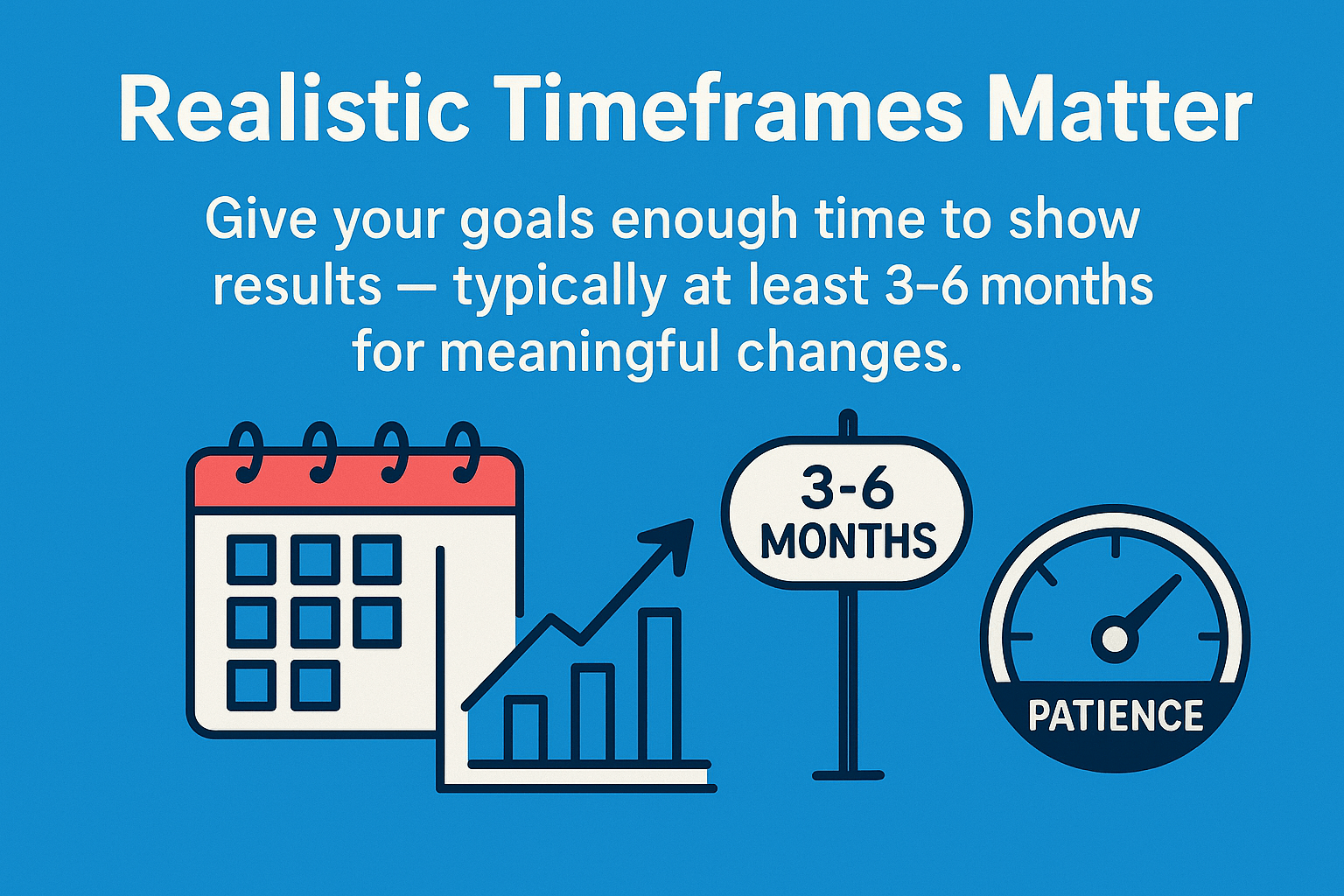 Realistic Timeframes Matter

Give your goals enough time to show results — typically at least 3–6 months for meaningful changes.

3-6 MONTHS

PATIENCE